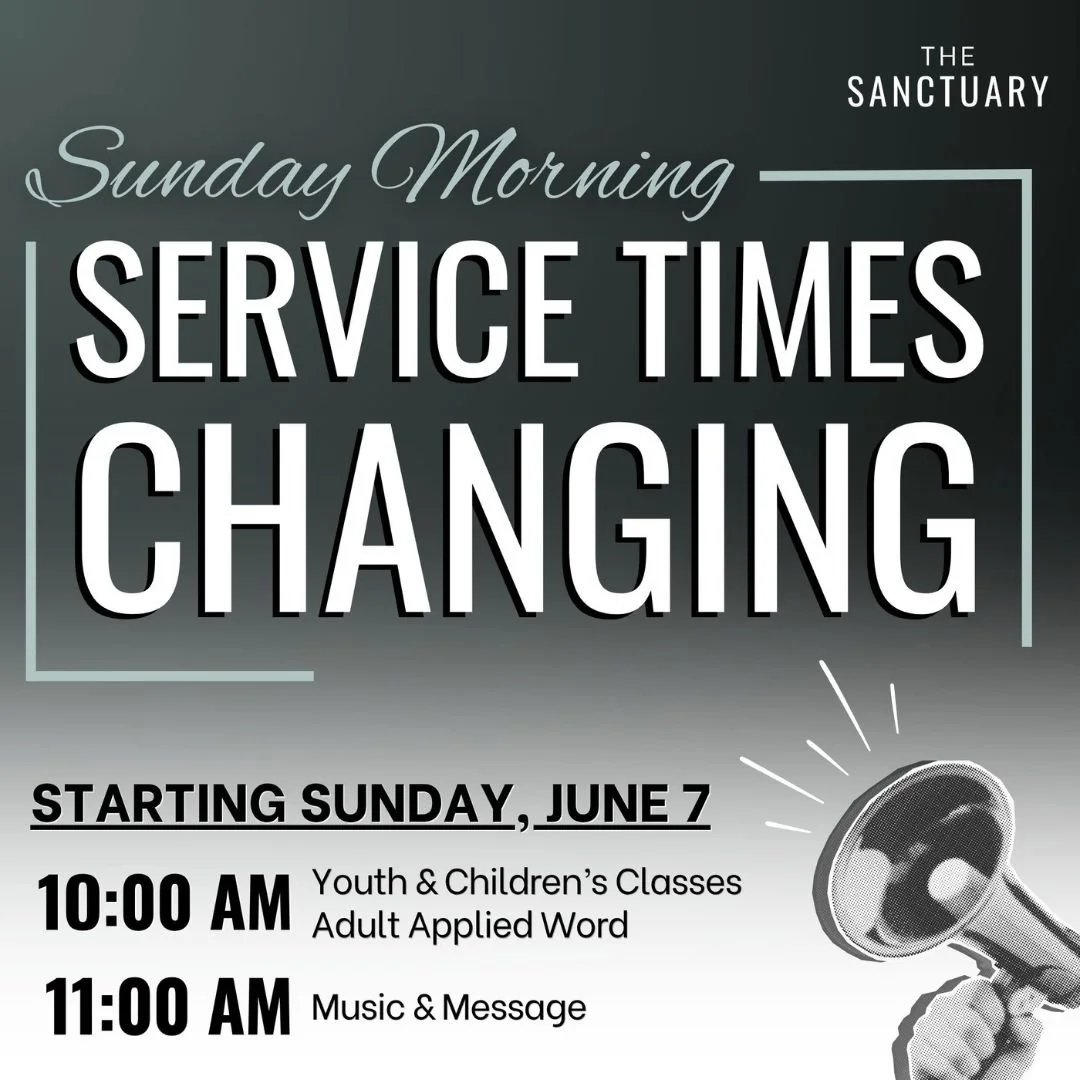 THE
SANCTUARY

Sunday Morning
SERVICE TIMES
CHANGING

STARTING SUNDAY, JUNE 7

10:00 AM Youth & Children's Classes
Adult Applied Word

11:00 AM Music & Message